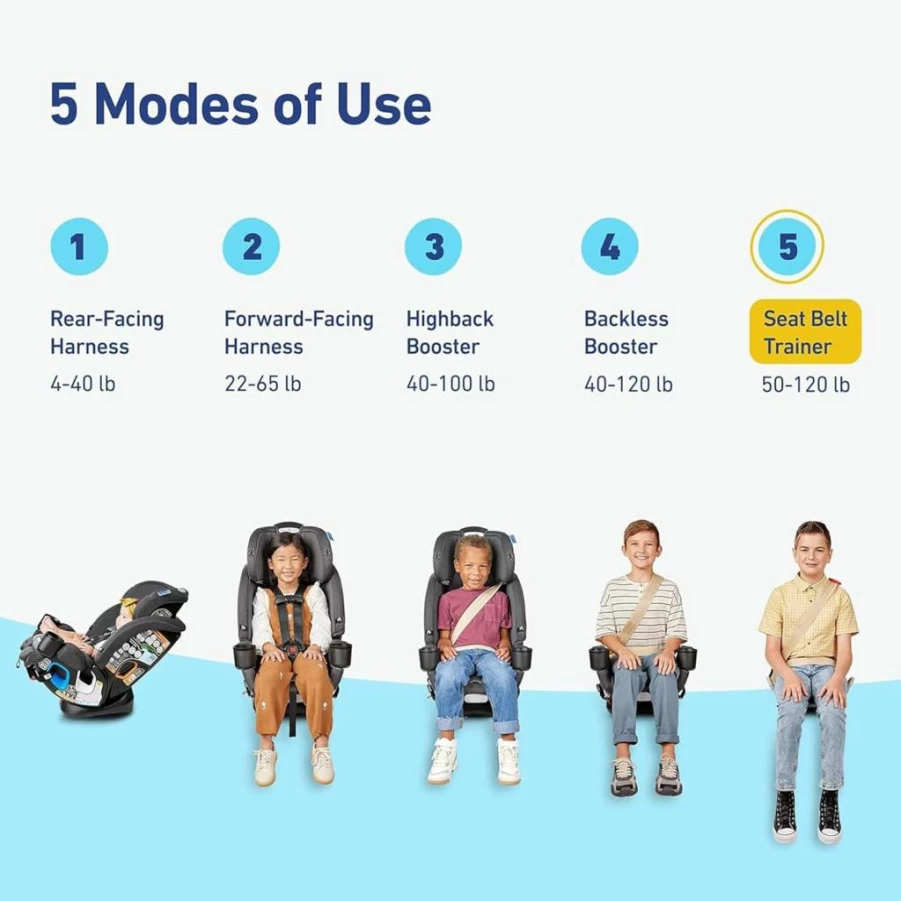 5 Modes of Use

1
Rear-Facing Harness
4-40 lb

2
Forward-Facing Harness
22-65 lb

3
Highback Booster
40-100 lb

4
Backless Booster
40-120 lb

5
Seat Belt Trainer
50-120 lb